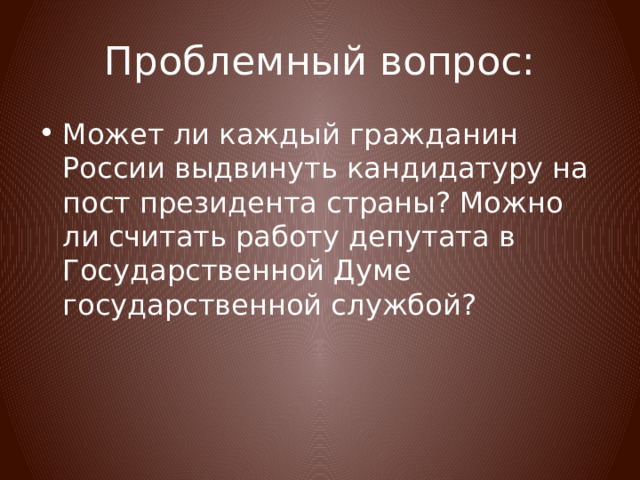 Проблемный вопрос:

• Может ли каждый гражданин России выдвинуть кандидатуру на пост президента страны? Можно ли считать работу депутата в Государственной Думе государственной службой?